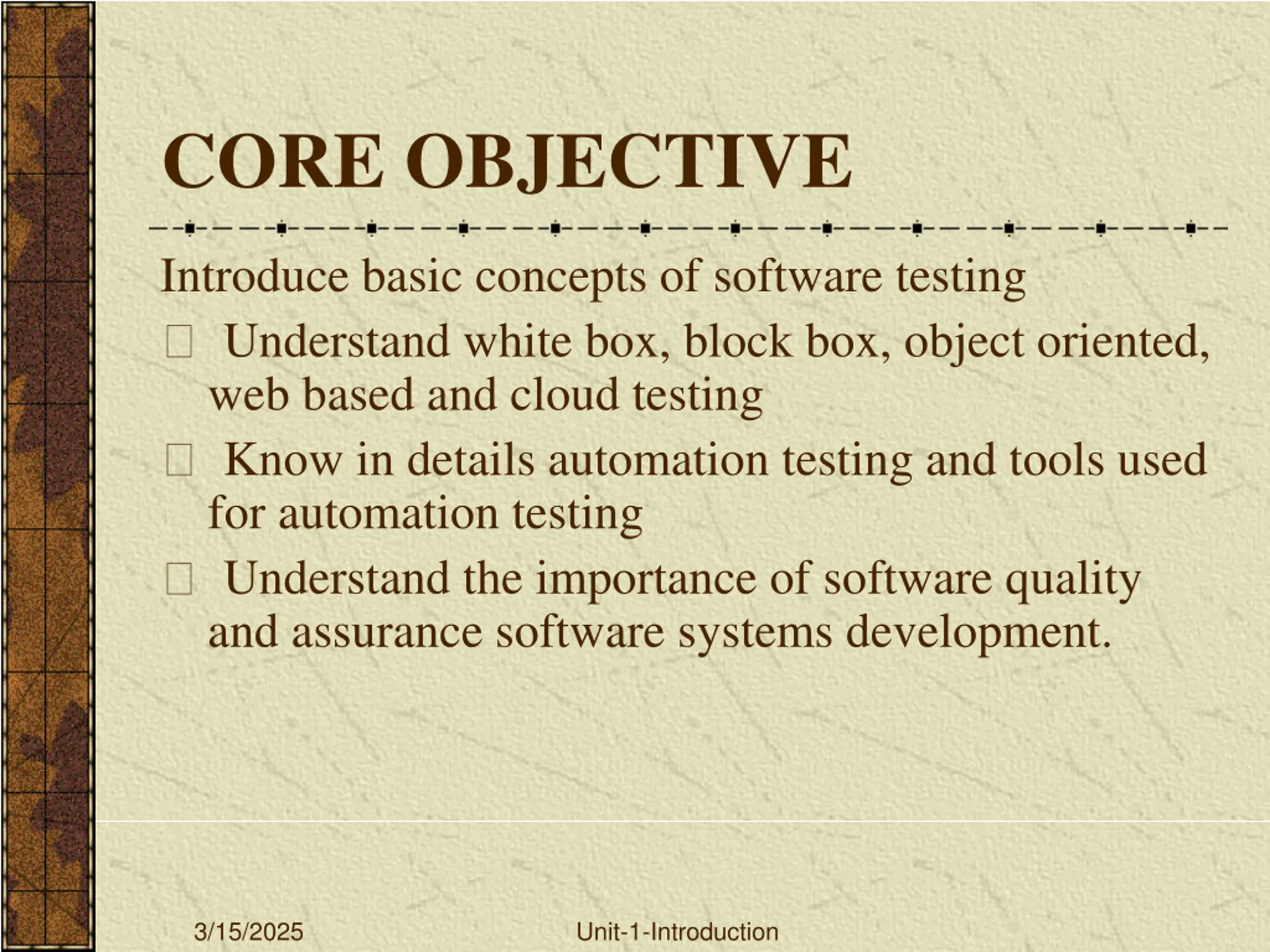 CORE OBJECTIVE

Introduce basic concepts of software testing

 Understand white box, block box, object oriented, web based and cloud testing

 Know in details automation testing and tools used for automation testing

 Understand the importance of software quality and assurance software systems development.

3/15/2025

Unit-1-Introduction